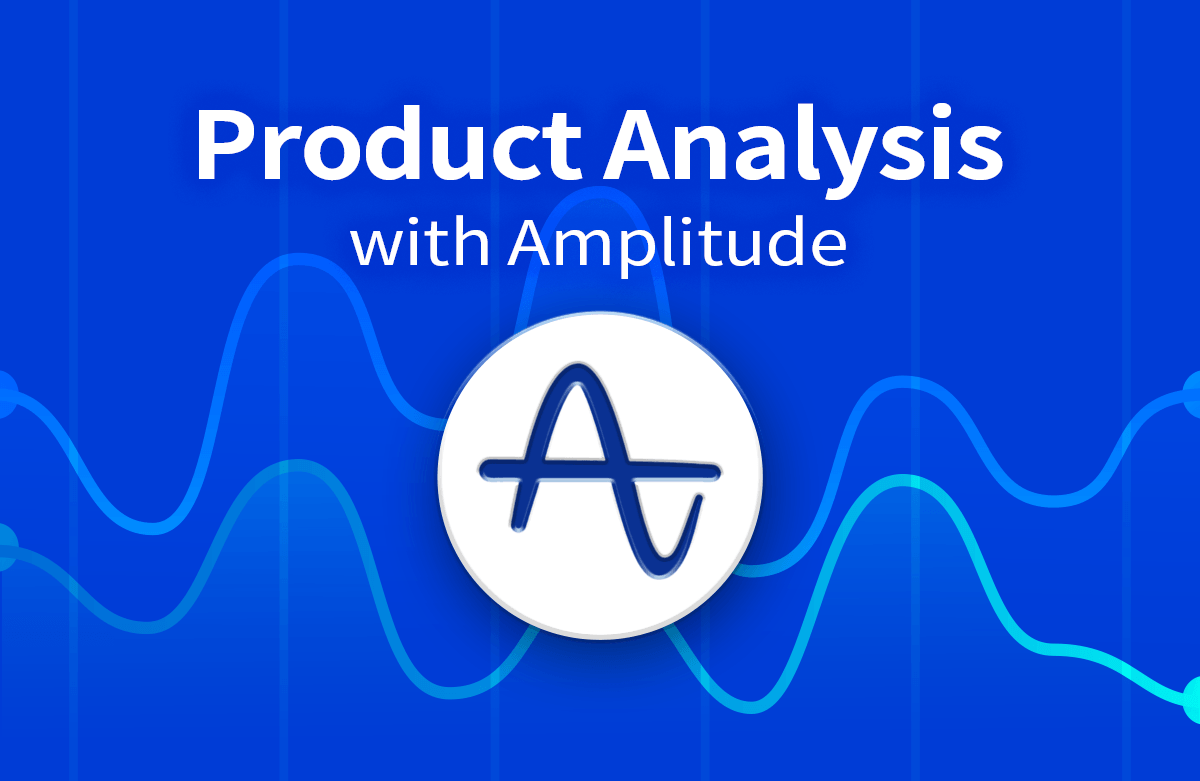 Product Analysis
with Amplitude